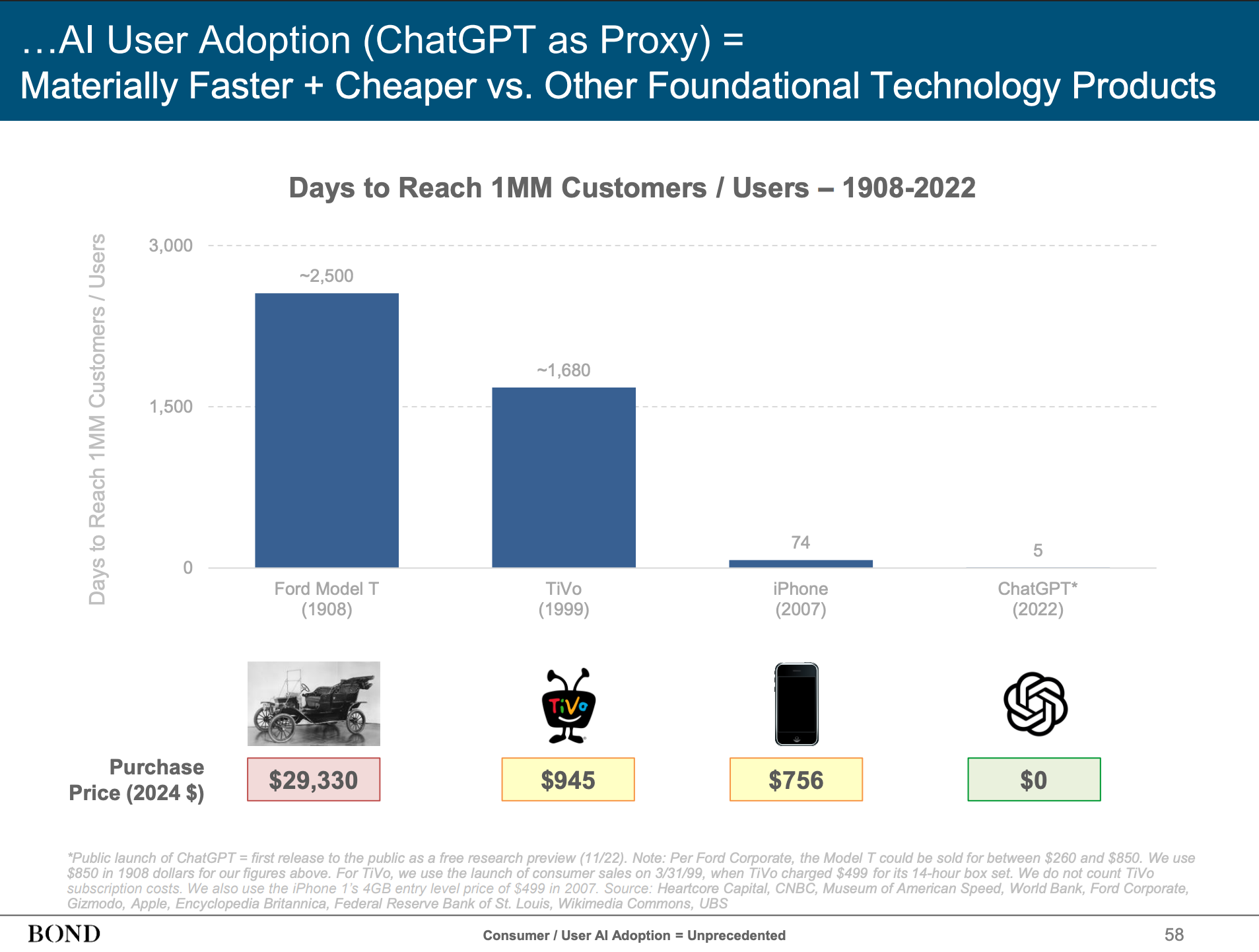 …AI User Adoption (ChatGPT as Proxy) =
Materially Faster + Cheaper vs. Other Foundational Technology Products

Days to Reach 1MM Customers / Users – 1908-2022

Days to Reach 1MM Customers / Users

3,000
1,500
0

~2,500
~1,680
74
5

Ford Model T (1908)
TiVo (1999)
iPhone (2007)
ChatGPT* (2022)

TiVo

Purchase Price (2024 $)
$29,330
$945
$756
$0

*Public launch of ChatGPT = first release to the public as a free research preview (11/22). Note: Per Ford Corporate, the Model T could be sold for between $260 and $850. We use $850 in 1908 dollars for our figures above. For TiVo, we use the launch of consumer sales on 3/31/99, when TiVo charged $499 for its 14-hour box set. We do not count TiVo subscription costs. We also use the iPhone 1's 4GB entry level price of $499 in 2007. Source: Heartcore Capital, CNBC, Museum of American Speed, World Bank, Ford Corporate, Gizmodo, Apple, Encyclopedia Britannica, Federal Reserve Bank of St. Louis, Wikimedia Commons, UBS

BOND
Consumer / User AI Adoption = Unprecedented
58